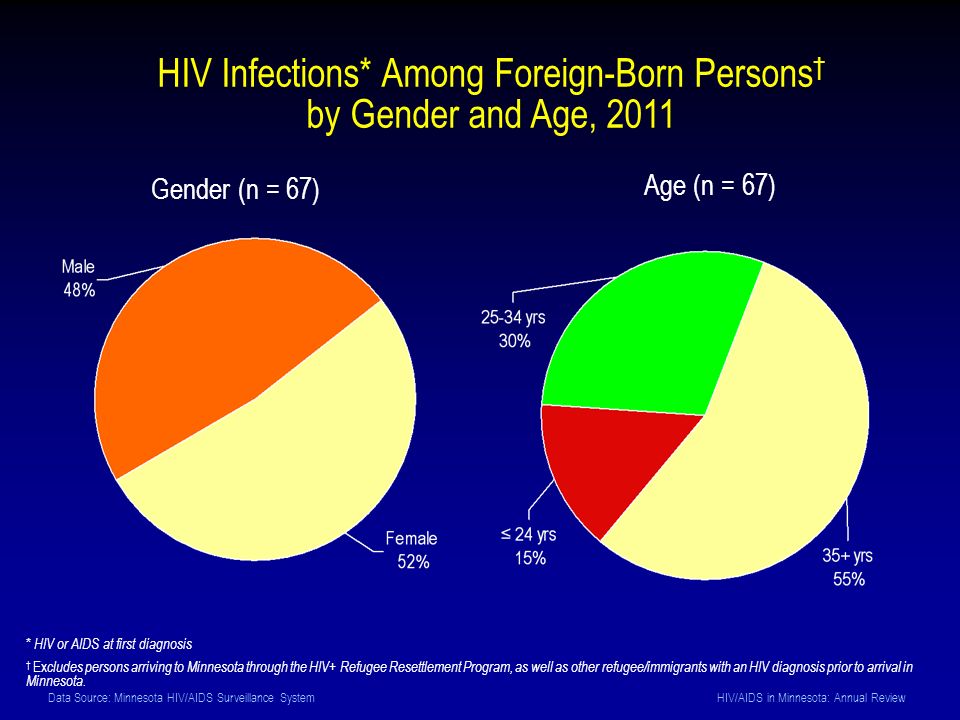 HIV Infections* Among Foreign-Born Persons†
by Gender and Age, 2011

Gender (n = 67)

Male
48%

Female
52%

Age (n = 67)

25-34 yrs
30%

≤ 24 yrs
15%

35+ yrs
55%

* HIV or AIDS at first diagnosis

† Excludes persons arriving to Minnesota through the HIV+ Refugee Resettlement Program, as well as other refugee/immigrants with an HIV diagnosis prior to arrival in Minnesota.

Data Source: Minnesota HIV/AIDS Surveillance System

HIV/AIDS in Minnesota: Annual Review